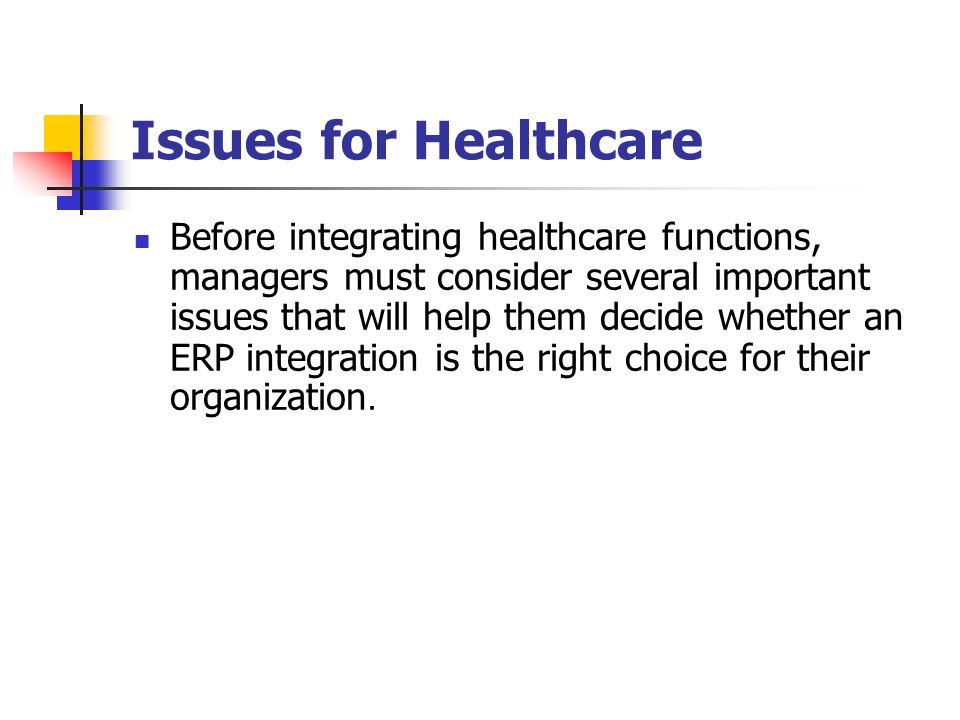 Issues for Healthcare

Before integrating healthcare functions, managers must consider several important issues that will help them decide whether an ERP integration is the right choice for their organization.